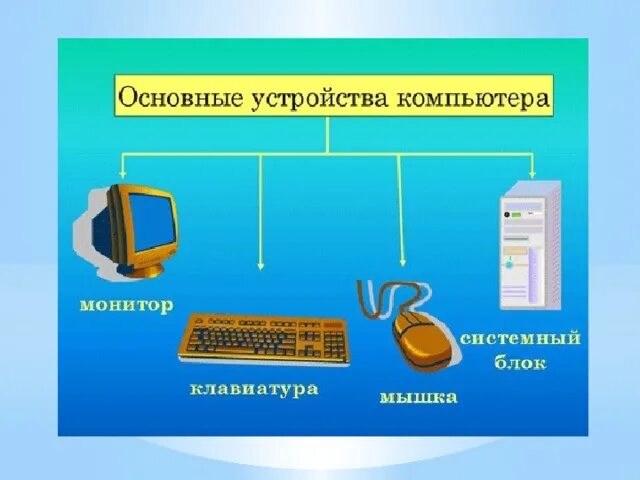 Основные устройства компьютера

монитор

клавиатура

мышка

системный блок